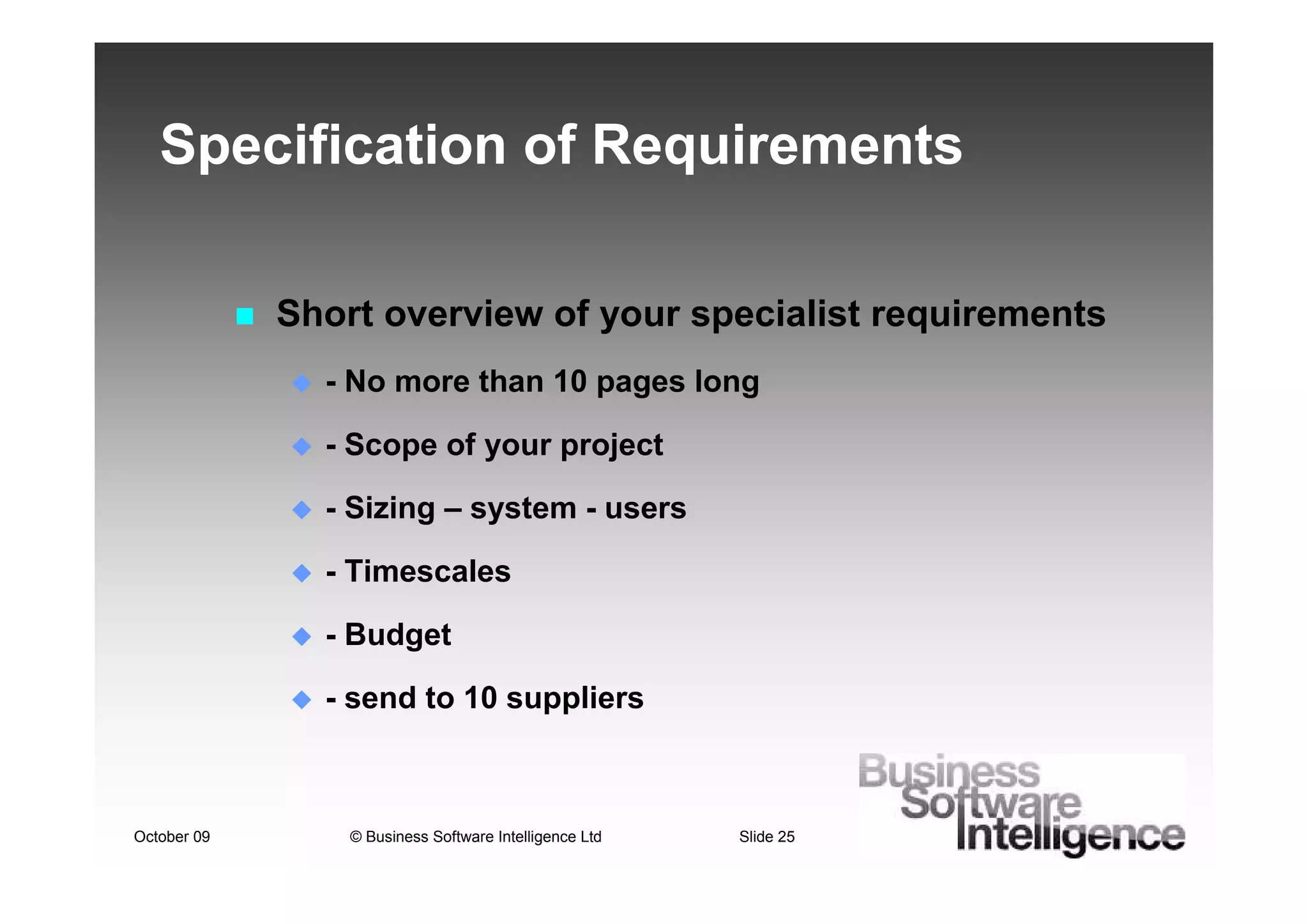 Specification of Requirements

Short overview of your specialist requirements

- No more than 10 pages long

- Scope of your project

- Sizing – system - users

- Timescales

- Budget

- send to 10 suppliers

October 09

© Business Software Intelligence Ltd

Slide 25

Business Software Intelligence